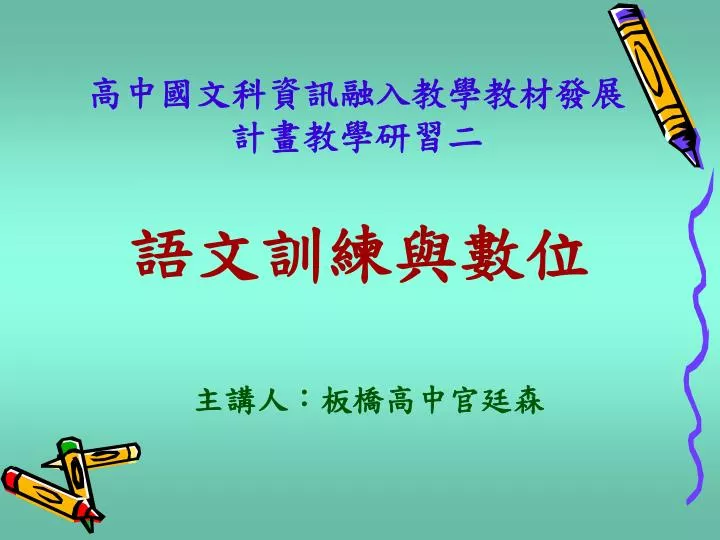 高中國文科資訊融入教學教材發展計畫教學研習二

語文訓練與數位

主講人：板橋高中官廷森